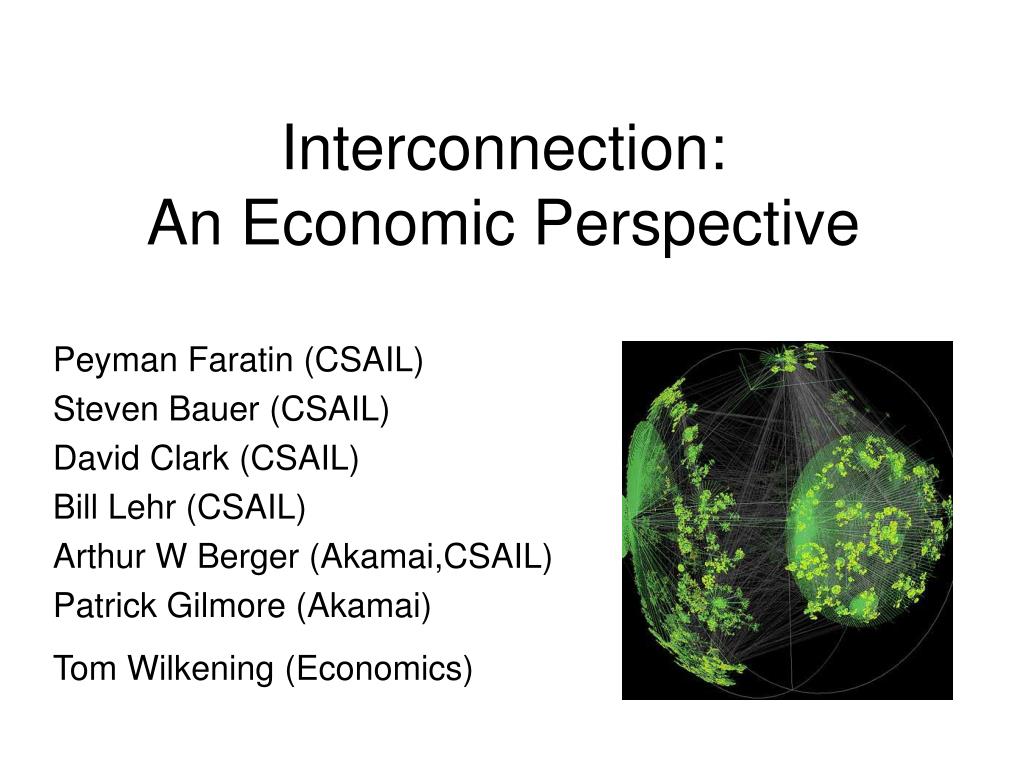 Interconnection:
An Economic Perspective

Peyman Faratin (CSAIL)
Steven Bauer (CSAIL)
David Clark (CSAIL)
Bill Lehr (CSAIL)
Arthur W Berger (Akamai,CSAIL)
Patrick Gilmore (Akamai)

Tom Wilkening (Economics)